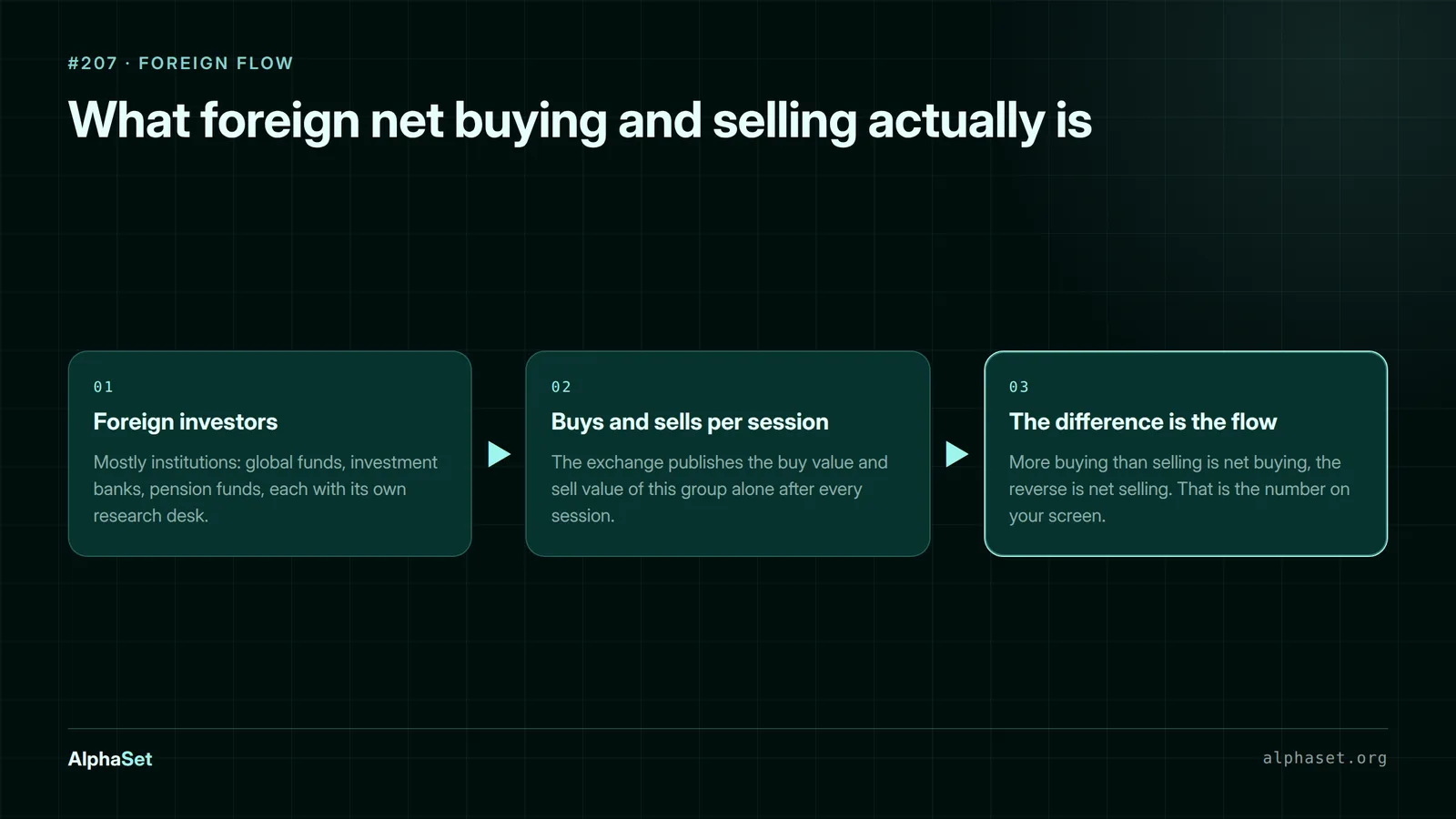 #207 · FOREIGN FLOW

What foreign net buying and selling actually is

01

Foreign investors

Mostly institutions: global funds, investment banks, pension funds, each with its own research desk.

02

Buys and sells per session

The exchange publishes the buy value and sell value of this group alone after every session.

03

The difference is the flow

More buying than selling is net buying, the reverse is net selling. That is the number on your screen.

AlphaSet

alphaset.org